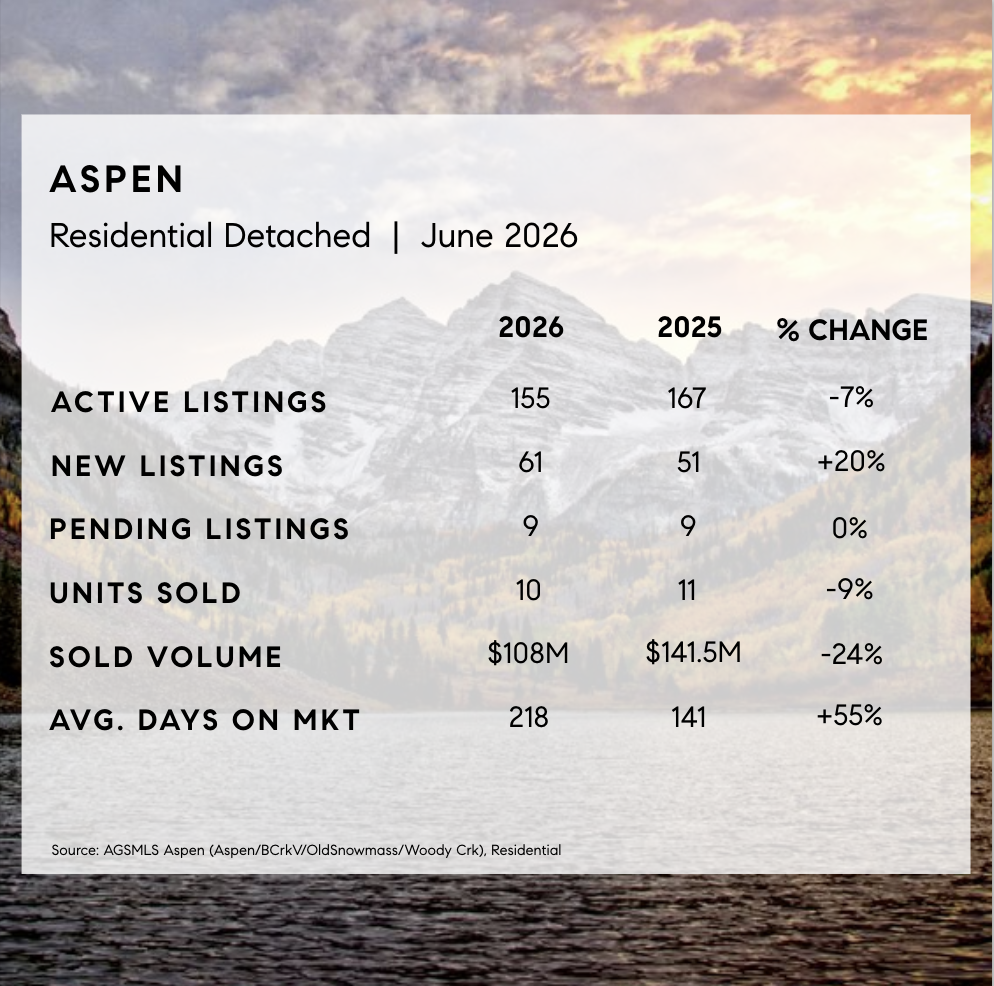 ASPEN

Residential Detached | June 2026

| | 2026 | 2025 | % CHANGE |
|---|---|---|---|
| ACTIVE LISTINGS | 155 | 167 | -7% |
| NEW LISTINGS | 61 | 51 | +20% |
| PENDING LISTINGS | 9 | 9 | 0% |
| UNITS SOLD | 10 | 11 | -9% |
| SOLD VOLUME | \$108M | \$141.5M | -24% |
| AVG. DAYS ON MKT | 218 | 141 | +55% |

Source: AGSMLS Aspen (Aspen/BCrkV/OldSnowmass/Woody Crk), Residential